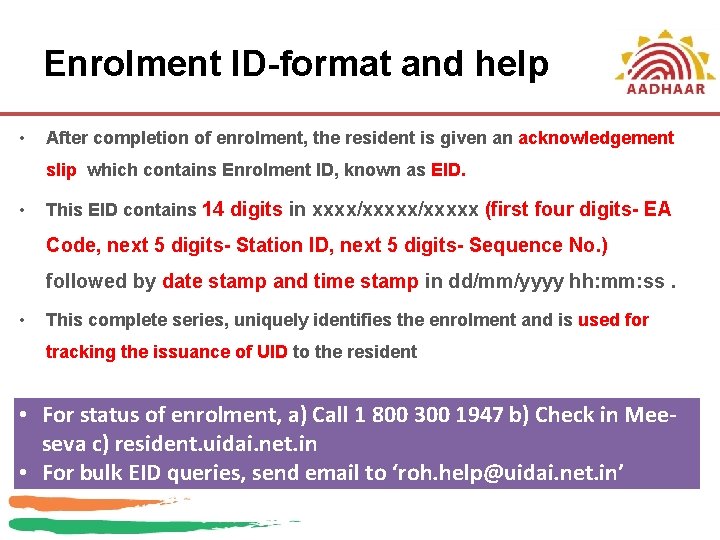 Enrolment ID-format and help

AADHAAR

• After completion of enrolment, the resident is given an acknowledgement slip which contains Enrolment ID, known as EID.

• This EID contains 14 digits in xxxx/xxxxx/xxxxx (first four digits- EA Code, next 5 digits- Station ID, next 5 digits- Sequence No.) followed by date stamp and time stamp in dd/mm/yyyy hh:mm:ss .

• This complete series, uniquely identifies the enrolment and is used for tracking the issuance of UID to the resident

• For status of enrolment, a) Call 1 800 300 1947 b) Check in Mee-seva c) resident.uidai.net.in
• For bulk EID queries, send email to 'roh.help@uidai.net.in'